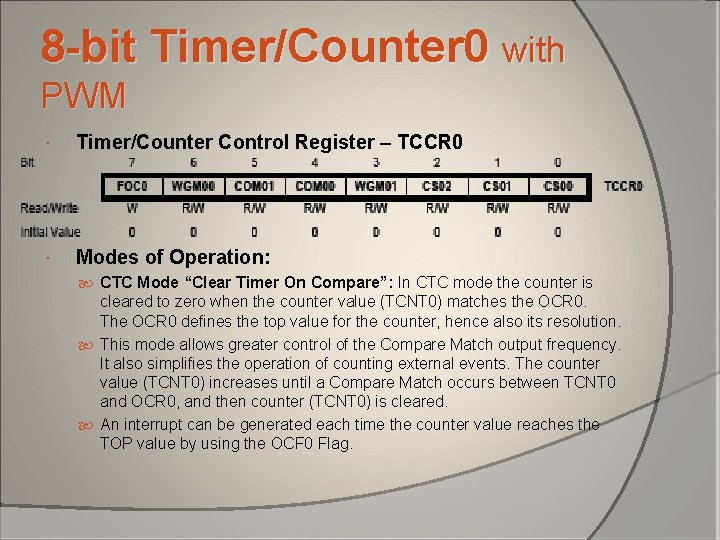 8-bit Timer/Counter0 with PWM

Timer/Counter Control Register – TCCR0

| Bit | 7 | 6 | 5 | 4 | 3 | 2 | 1 | 0 | |
|---|---|---|---|---|---|---|---|---|---|
| | FOC0 | WGM00 | COM01 | COM00 | WGM01 | CS02 | CS01 | CS00 | TCCR0 |
| Read/Write | W | R/W | R/W | R/W | R/W | R/W | R/W | R/W | |
| Initial Value | 0 | 0 | 0 | 0 | 0 | 0 | 0 | 0 | |

Modes of Operation:

CTC Mode “Clear Timer On Compare”: In CTC mode the counter is cleared to zero when the counter value (TCNT0) matches the OCR0. The OCR0 defines the top value for the counter, hence also its resolution.

This mode allows greater control of the Compare Match output frequency. It also simplifies the operation of counting external events. The counter value (TCNT0) increases until a Compare Match occurs between TCNT0 and OCR0, and then counter (TCNT0) is cleared.

An interrupt can be generated each time the counter value reaches the TOP value by using the OCF0 Flag.